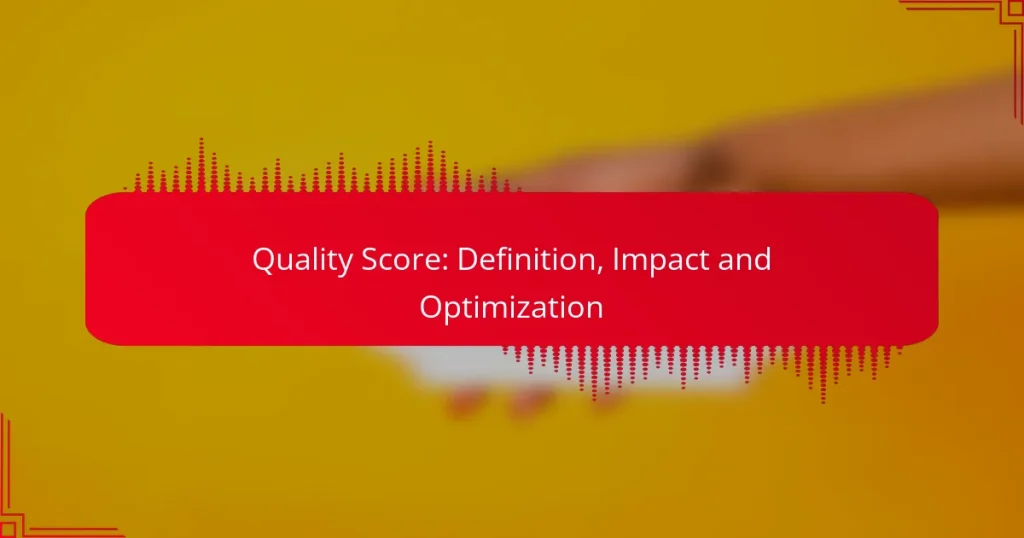 Quality Score: Definition, Impact and Optimization